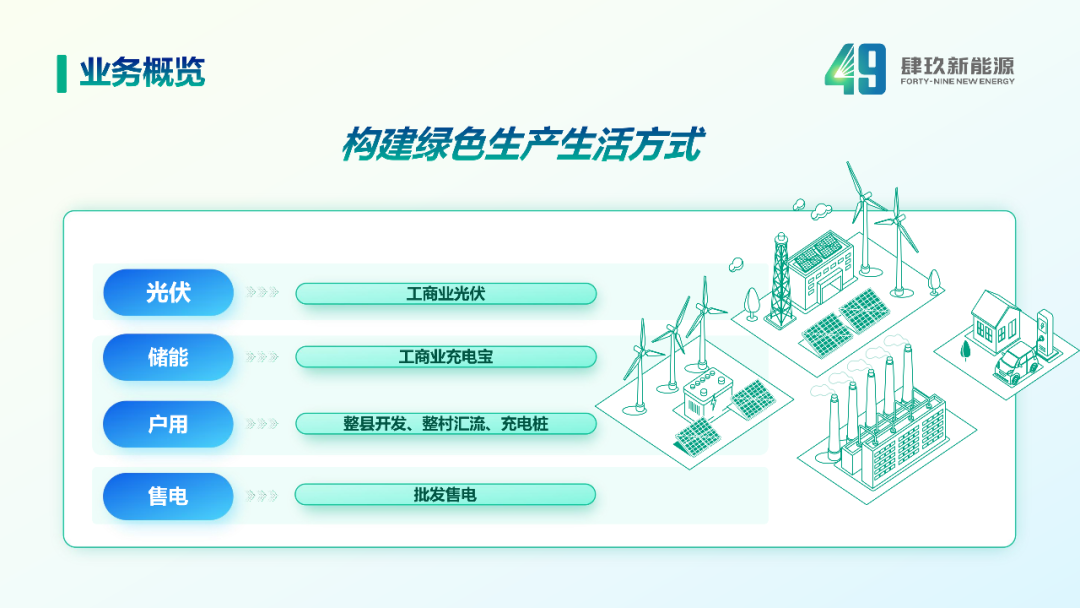 业务概览

49 肆玖新能源
FORTY-NINE NEW ENERGY

构建绿色生产生活方式

光伏
工商业光伏

储能
工商业充电宝

户用
整县开发、整村汇流、充电桩

售电
批发售电